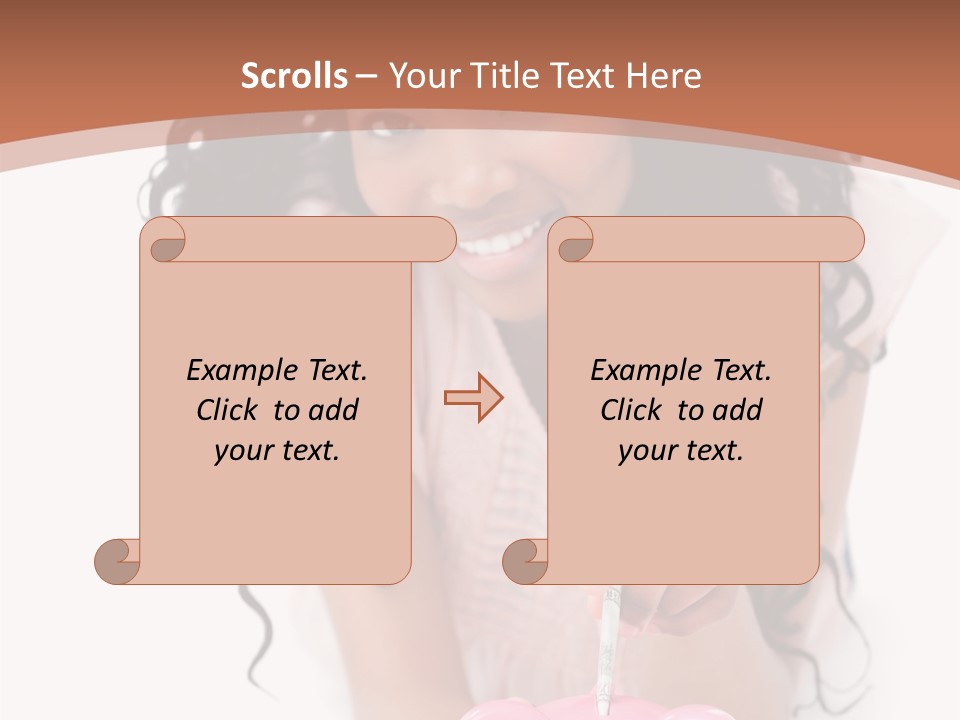 Scrolls – Your Title Text Here

Example Text. Click to add your text.

Example Text. Click to add your text.